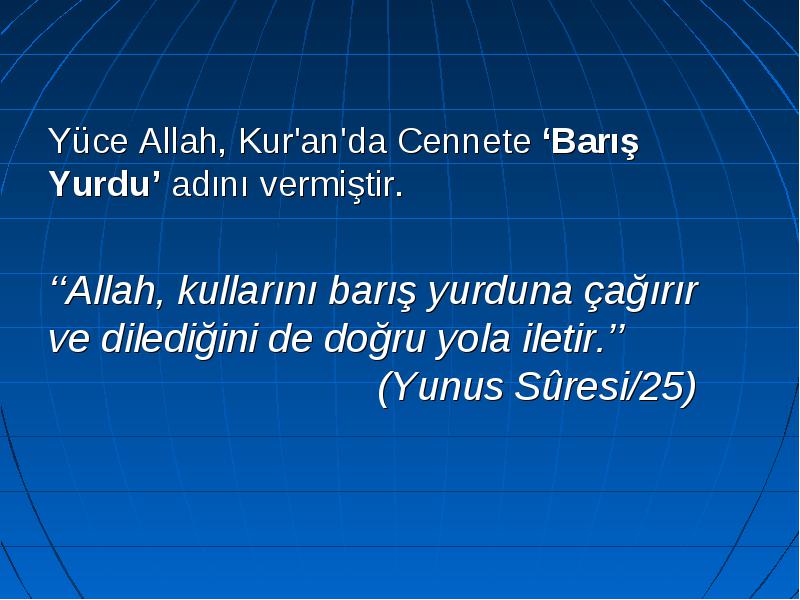 Yüce Allah, Kur'an'da Cennete ‘Barış Yurdu’ adını vermiştir.

‘‘Allah, kullarını barış yurduna çağırır ve dilediğini de doğru yola iletir.’’
(Yunus Sûresi/25)